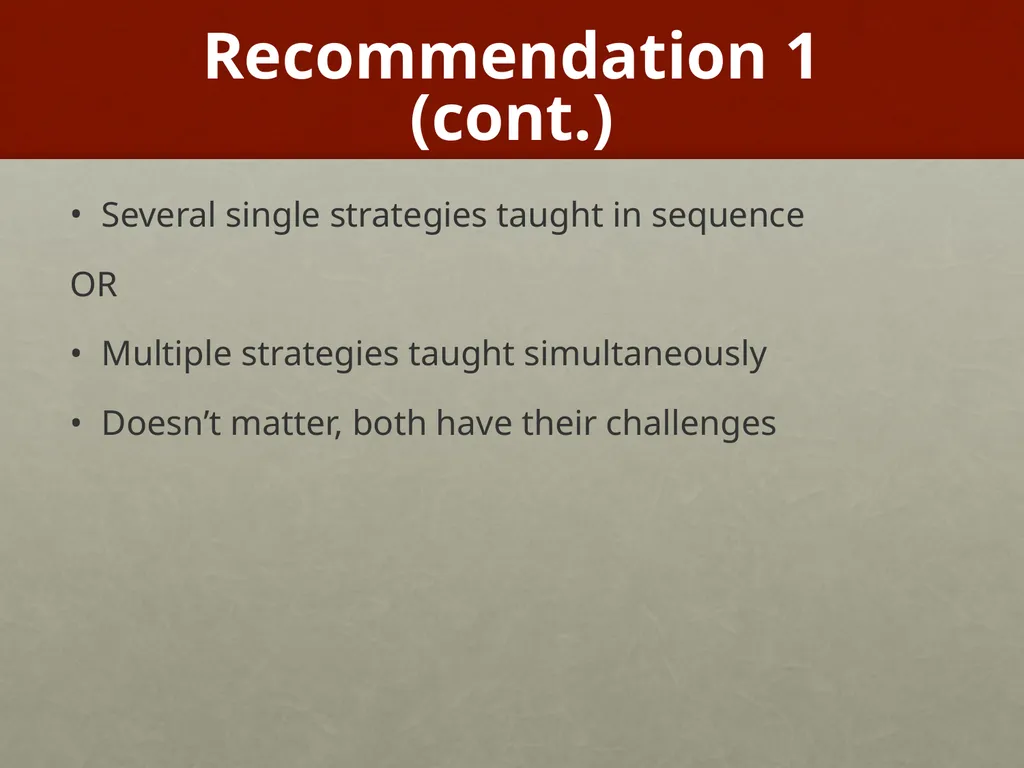 Recommendation 1 (cont.)

• Several single strategies taught in sequence

OR

• Multiple strategies taught simultaneously

• Doesn’t matter, both have their challenges